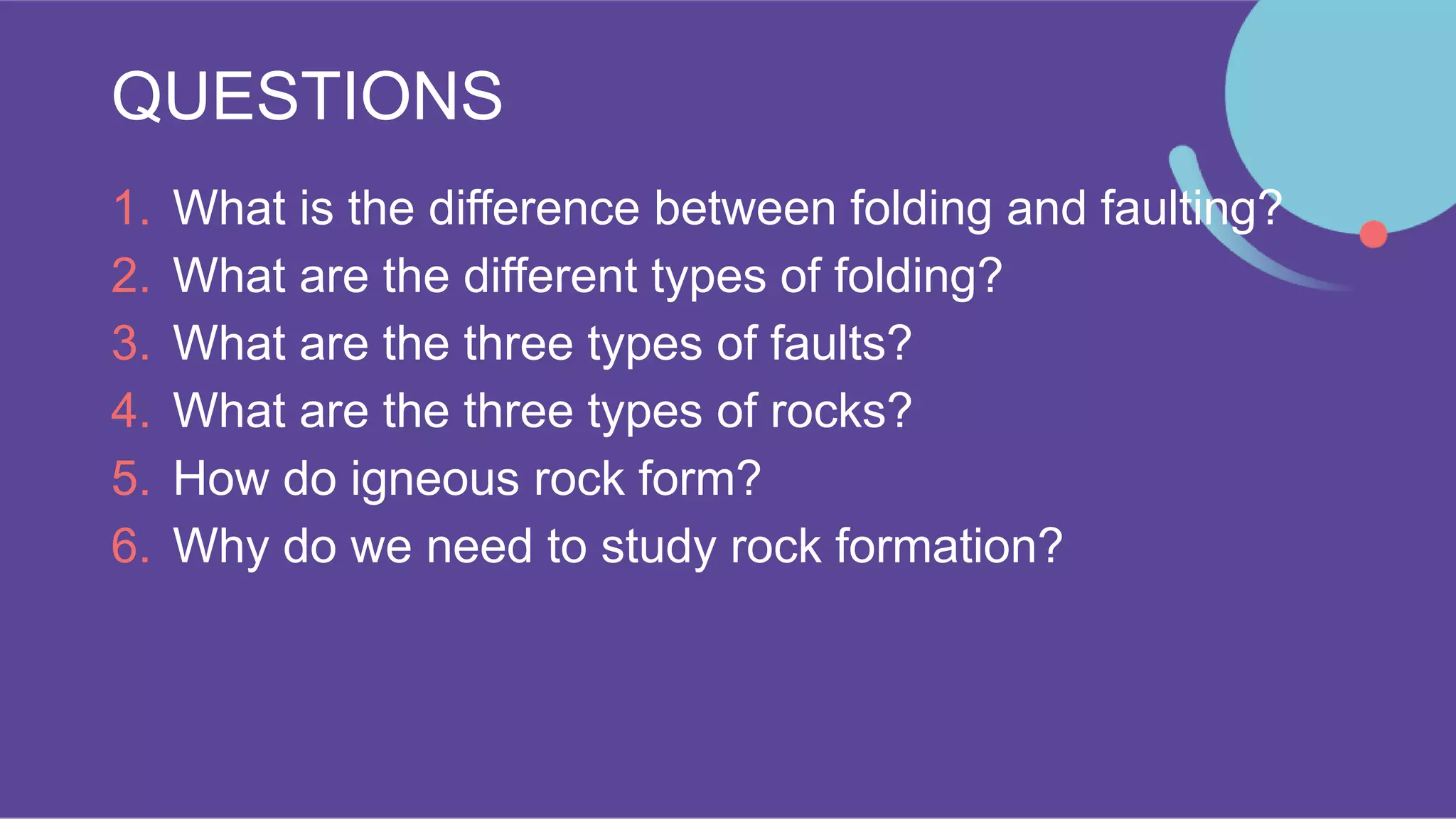 QUESTIONS

1. What is the difference between folding and faulting?
2. What are the different types of folding?
3. What are the three types of faults?
4. What are the three types of rocks?
5. How do igneous rock form?
6. Why do we need to study rock formation?